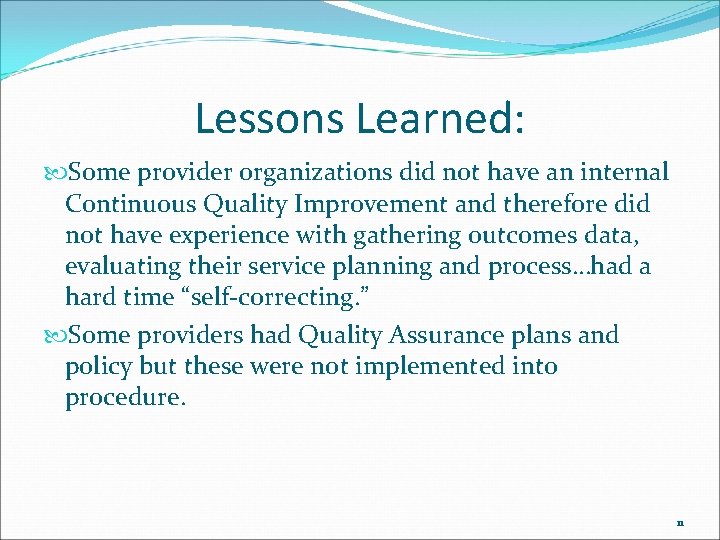 Lessons Learned:

Some provider organizations did not have an internal Continuous Quality Improvement and therefore did not have experience with gathering outcomes data, evaluating their service planning and process…had a hard time “self-correcting.”

Some providers had Quality Assurance plans and policy but these were not implemented into procedure.

11